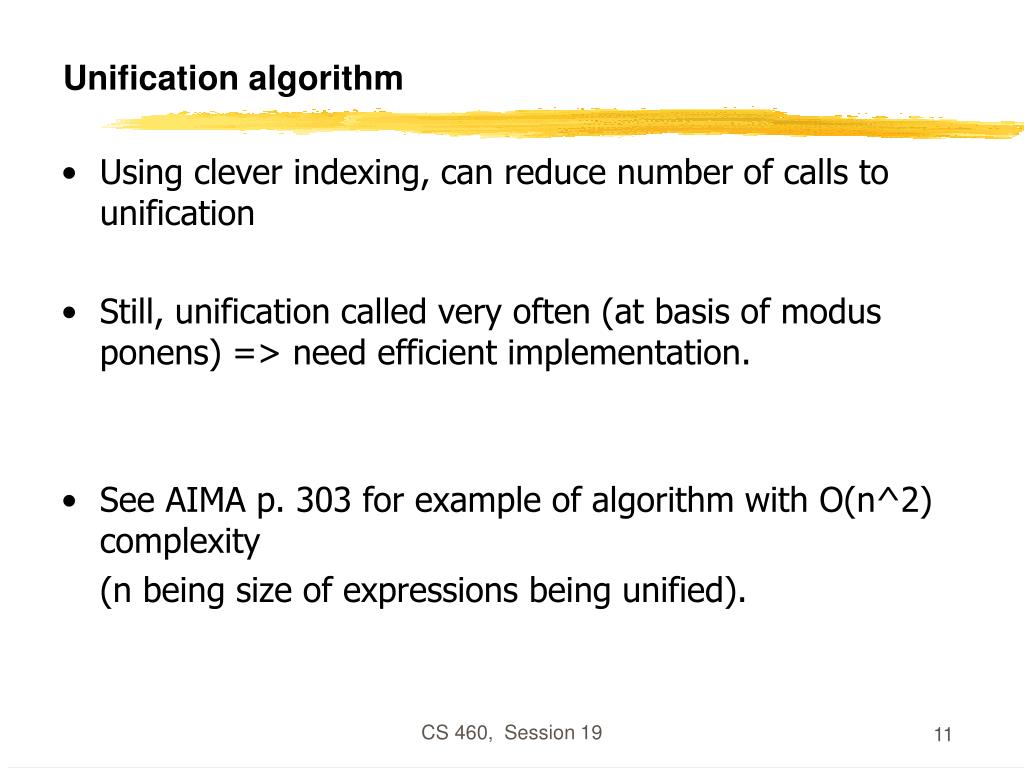 Unification algorithm

• Using clever indexing, can reduce number of calls to unification

• Still, unification called very often (at basis of modus ponens) => need efficient implementation.

• See AIMA p. 303 for example of algorithm with O(n^2) complexity
(n being size of expressions being unified).

CS 460, Session 19

11